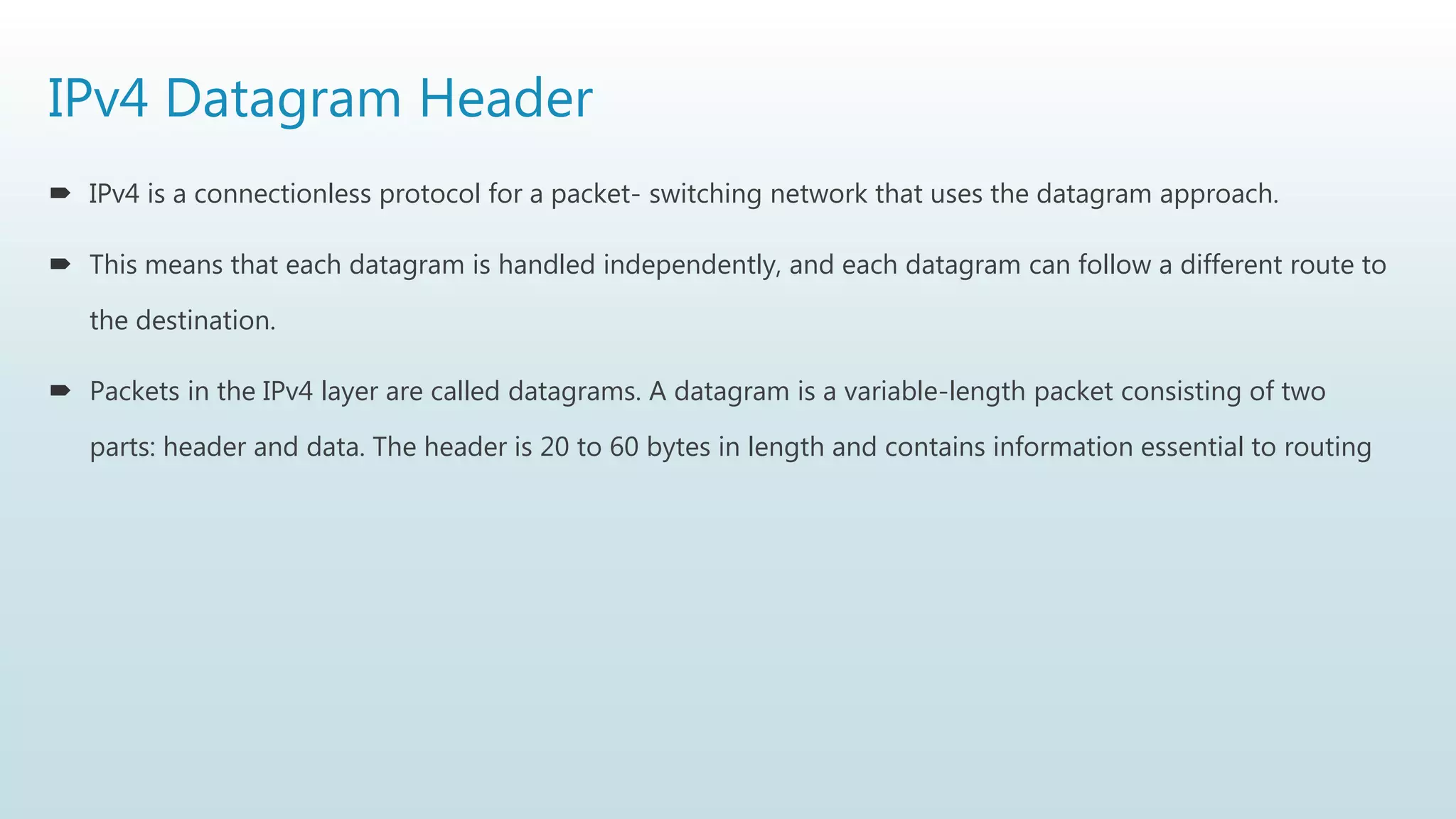 IPv4 Datagram Header

➨ IPv4 is a connectionless protocol for a packet- switching network that uses the datagram approach.

➨ This means that each datagram is handled independently, and each datagram can follow a different route to the destination.

➨ Packets in the IPv4 layer are called datagrams. A datagram is a variable-length packet consisting of two parts: header and data. The header is 20 to 60 bytes in length and contains information essential to routing